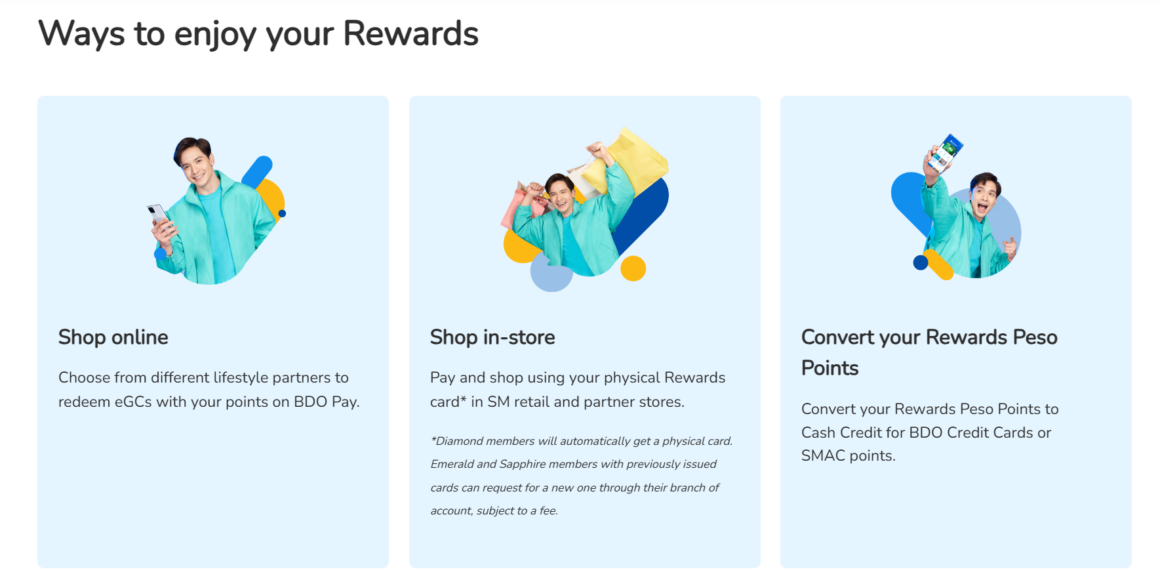 Ways to enjoy your Rewards

Shop online

Choose from different lifestyle partners to redeem eGCs with your points on BDO Pay.

Shop in-store

Pay and shop using your physical Rewards card* in SM retail and partner stores.

*Diamond members will automatically get a physical card. Emerald and Sapphire members with previously issued cards can request for a new one through their branch of account, subject to a fee.

Convert your Rewards Peso Points

Convert your Rewards Peso Points to Cash Credit for BDO Credit Cards or SMAC points.